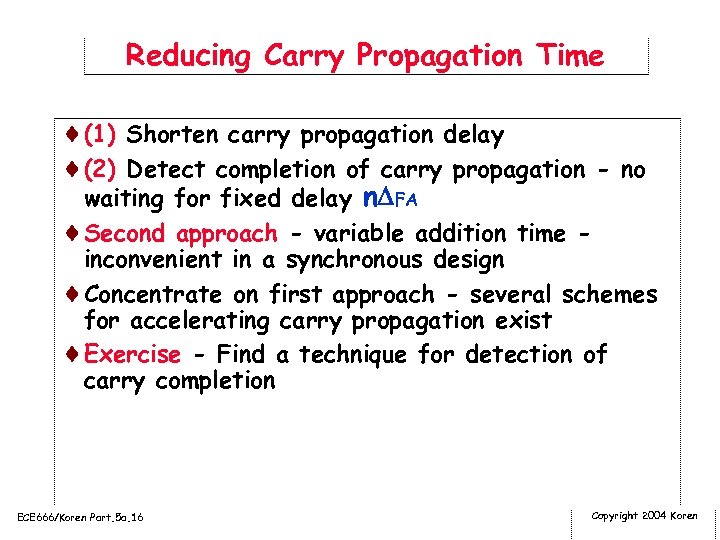 Reducing Carry Propagation Time

♦ (1) Shorten carry propagation delay

♦ (2) Detect completion of carry propagation - no waiting for fixed delay $n\Delta_{FA}$

♦ Second approach - variable addition time - inconvenient in a synchronous design

♦ Concentrate on first approach - several schemes for accelerating carry propagation exist

♦ Exercise - Find a technique for detection of carry completion

ECE666/Koren Part.5a.16

Copyright 2004 Koren